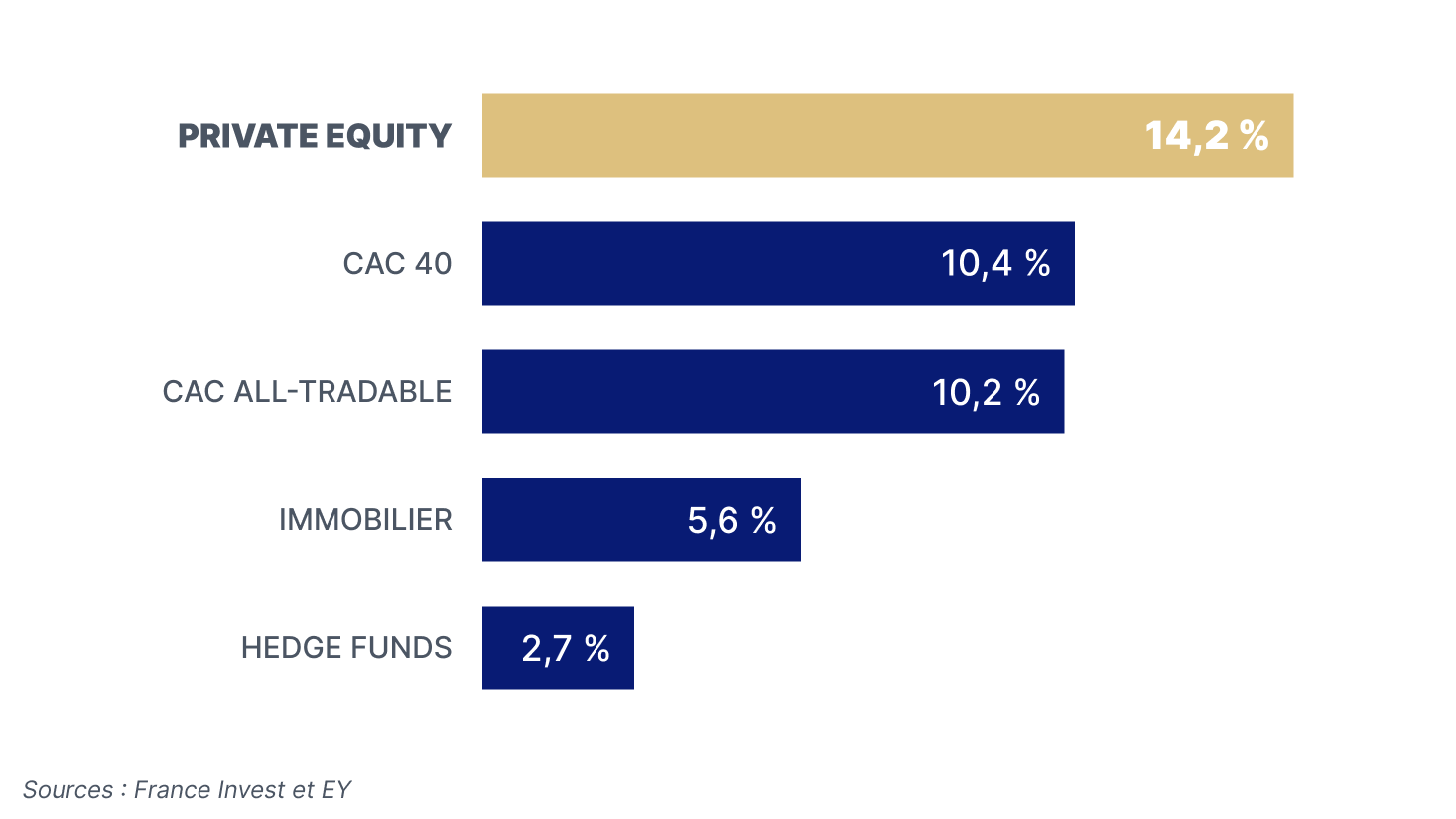 PRIVATE EQUITY 14,2 %

CAC 40 10,4 %

CAC ALL-TRADABLE 10,2 %

IMMOBILIER 5,6 %

HEDGE FUNDS 2,7 %

Sources : France Invest et EY